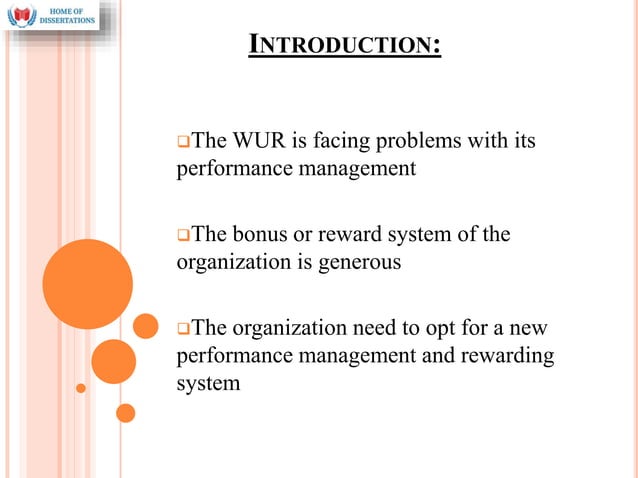 HOME OF DISSERTATIONS

INTRODUCTION:

❑The WUR is facing problems with its performance management

❑The bonus or reward system of the organization is generous

❑The organization need to opt for a new performance management and rewarding system